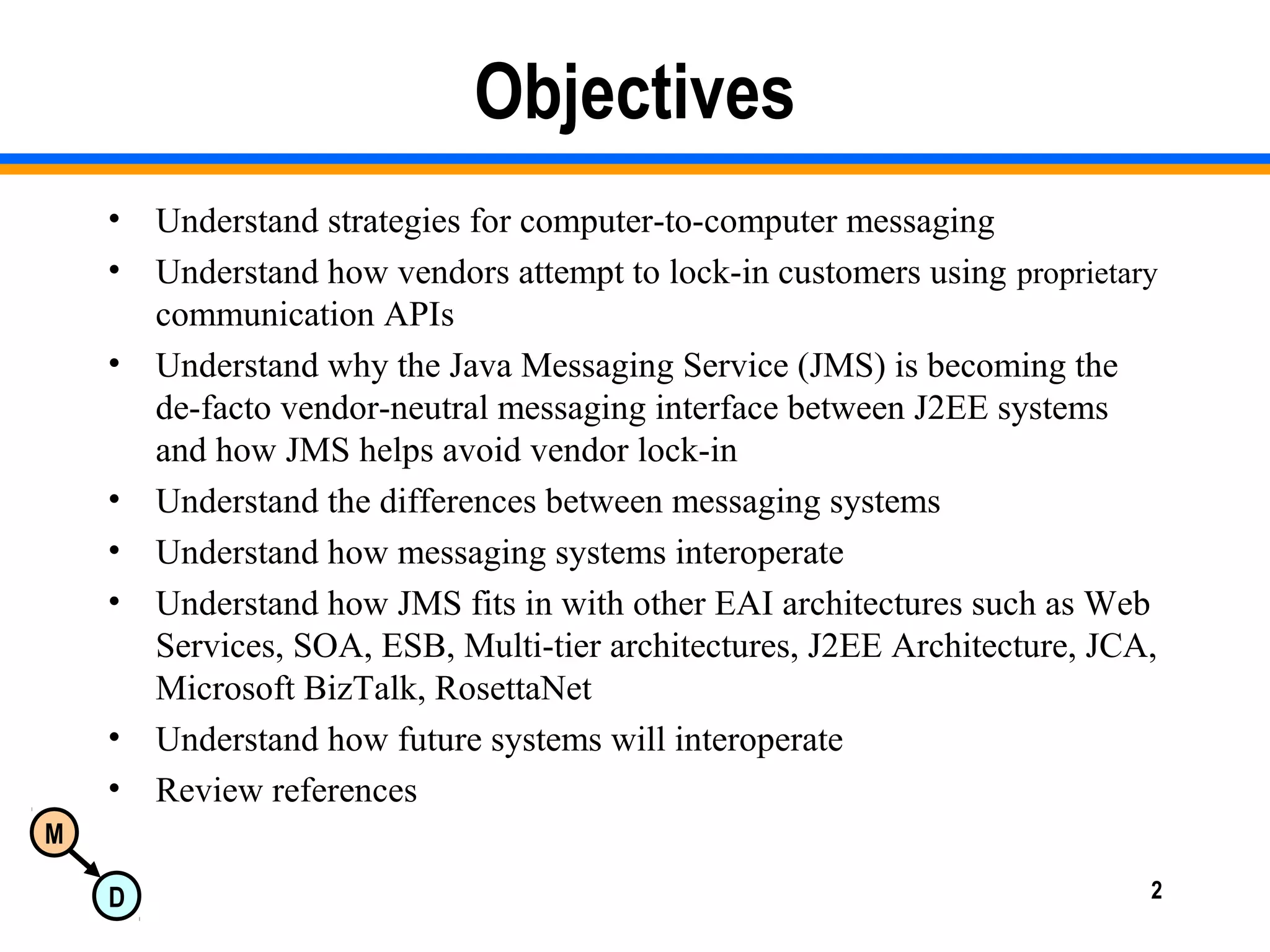 Objectives

• Understand strategies for computer-to-computer messaging
• Understand how vendors attempt to lock-in customers using proprietary communication APIs
• Understand why the Java Messaging Service (JMS) is becoming the de-facto vendor-neutral messaging interface between J2EE systems and how JMS helps avoid vendor lock-in
• Understand the differences between messaging systems
• Understand how messaging systems interoperate
• Understand how JMS fits in with other EAI architectures such as Web Services, SOA, ESB, Multi-tier architectures, J2EE Architecture, JCA, Microsoft BizTalk, RosettaNet
• Understand how future systems will interoperate
• Review references

M
D

2